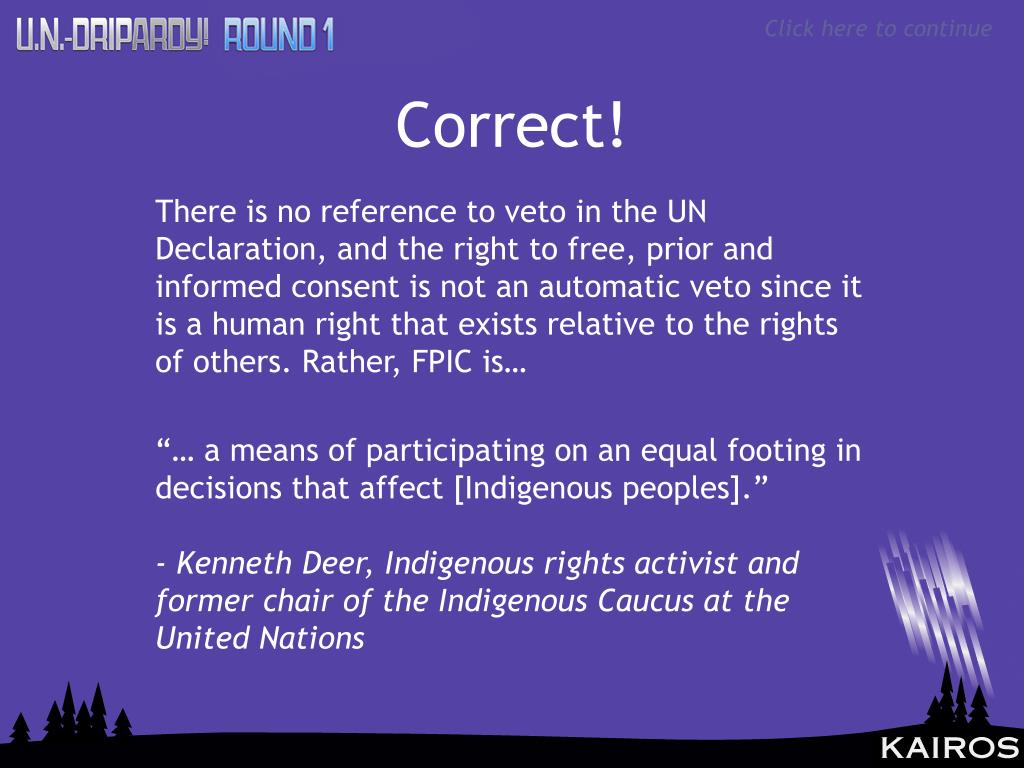 U.N.-DRIPARDY! ROUND 1

Click here to continue

Correct!

There is no reference to veto in the UN Declaration, and the right to free, prior and informed consent is not an automatic veto since it is a human right that exists relative to the rights of others. Rather, FPIC is…

“… a means of participating on an equal footing in decisions that affect [Indigenous peoples].”

- Kenneth Deer, Indigenous rights activist and former chair of the Indigenous Caucus at the United Nations

KAIROS